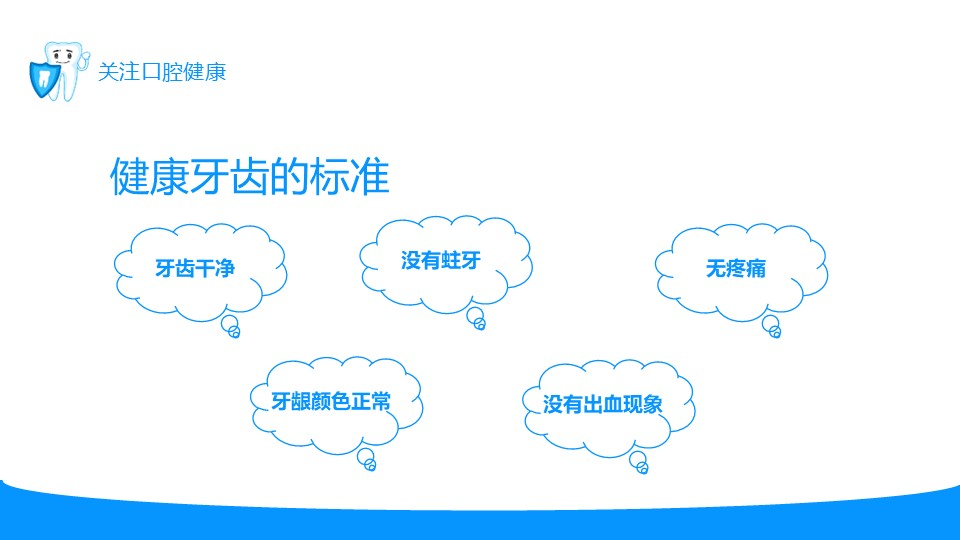 关注口腔健康

健康牙齿的标准

牙齿干净

没有蛀牙

无疼痛

牙龈颜色正常

没有出血现象